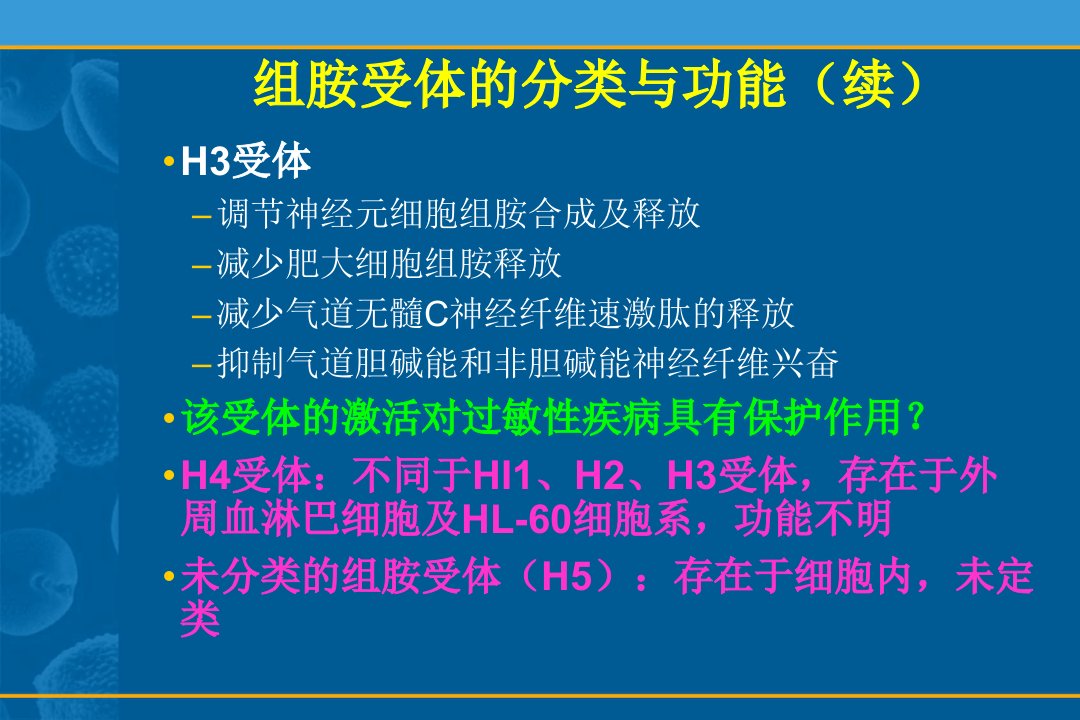 组胺受体的分类与功能（续）

• H3受体
– 调节神经元细胞组胺合成及释放
– 减少肥大细胞组胺释放
– 减少气道无髓C神经纤维速激肽的释放
– 抑制气道胆碱能和非胆碱能神经纤维兴奋

• 该受体的激活对过敏性疾病具有保护作用？

• H4受体：不同于HI1、H2、H3受体，存在于外周血淋巴细胞及HL-60细胞系，功能不明

• 未分类的组胺受体（H5）：存在于细胞内，未定类